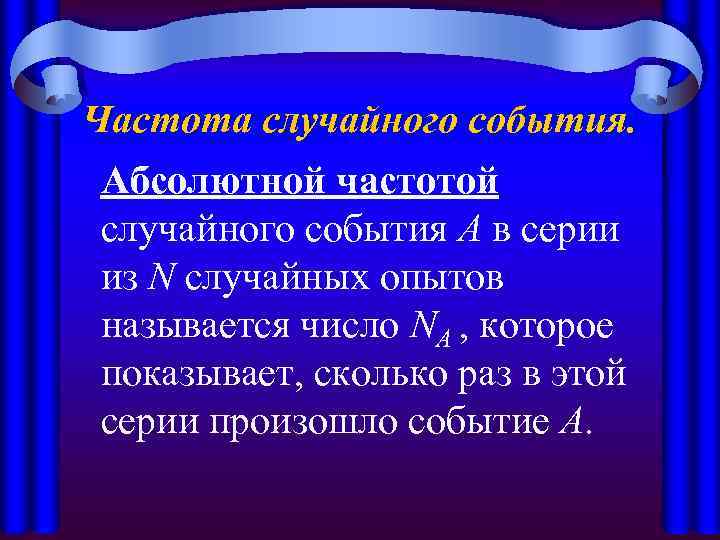 Частота случайного события.

Абсолютной частотой случайного события $A$ в серии из $N$ случайных опытов называется число $N_A$ , которое показывает, сколько раз в этой серии произошло событие $A$.